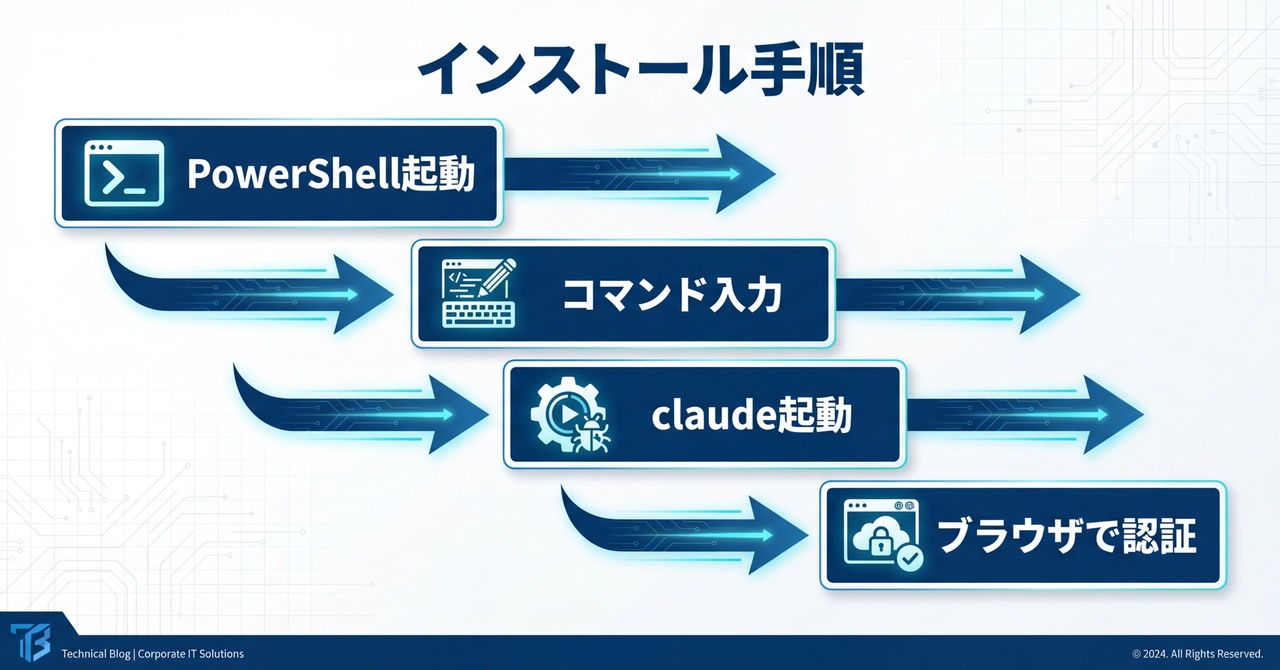 インストール手順

PowerShell起動

コマンド入力

claude起動

ブラウザで認証

TB

Technical Blog | Corporate IT Solutions

© 2024. All Rights Reserved.